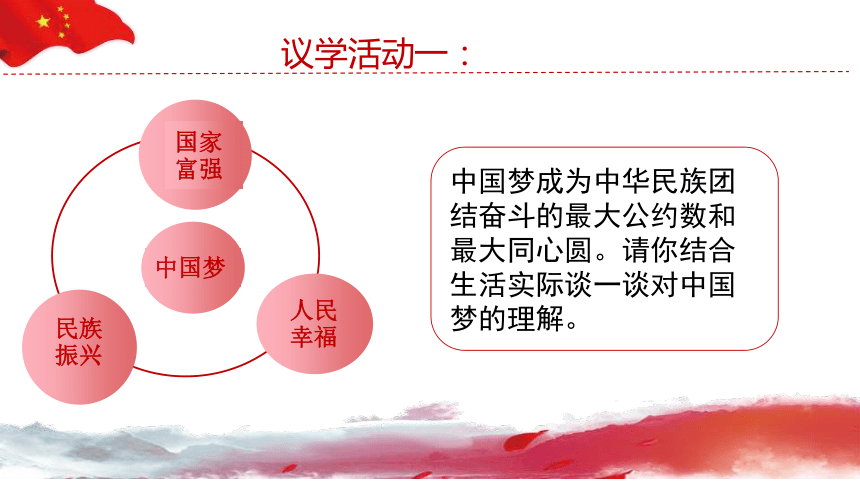 议学活动一：

国家富强

中国梦

民族振兴

人民幸福

中国梦成为中华民族团结奋斗的最大公约数和最大同心圆。请你结合生活实际谈一谈对中国梦的理解。